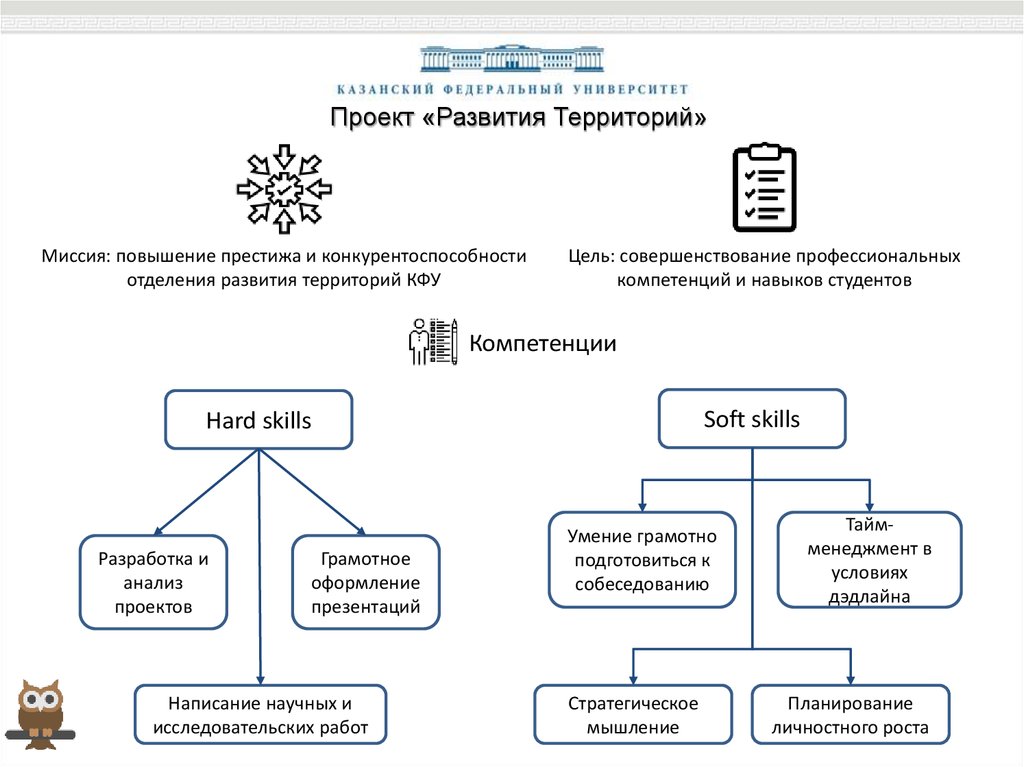 КАЗАНСКИЙ ФЕДЕРАЛЬНЫЙ УНИВЕРСИТЕТ

Проект «Развития Территорий»

Миссия: повышение престижа и конкурентоспособности отделения развития территорий КФУ

Цель: совершенствование профессиональных компетенций и навыков студентов

Компетенции

Hard skills

Разработка и анализ проектов

Грамотное оформление презентаций

Написание научных и исследовательских работ

Soft skills

Умение грамотно подготовиться к собеседованию

Тайм-менеджмент в условиях дэдлайна

Стратегическое мышление

Планирование личностного роста